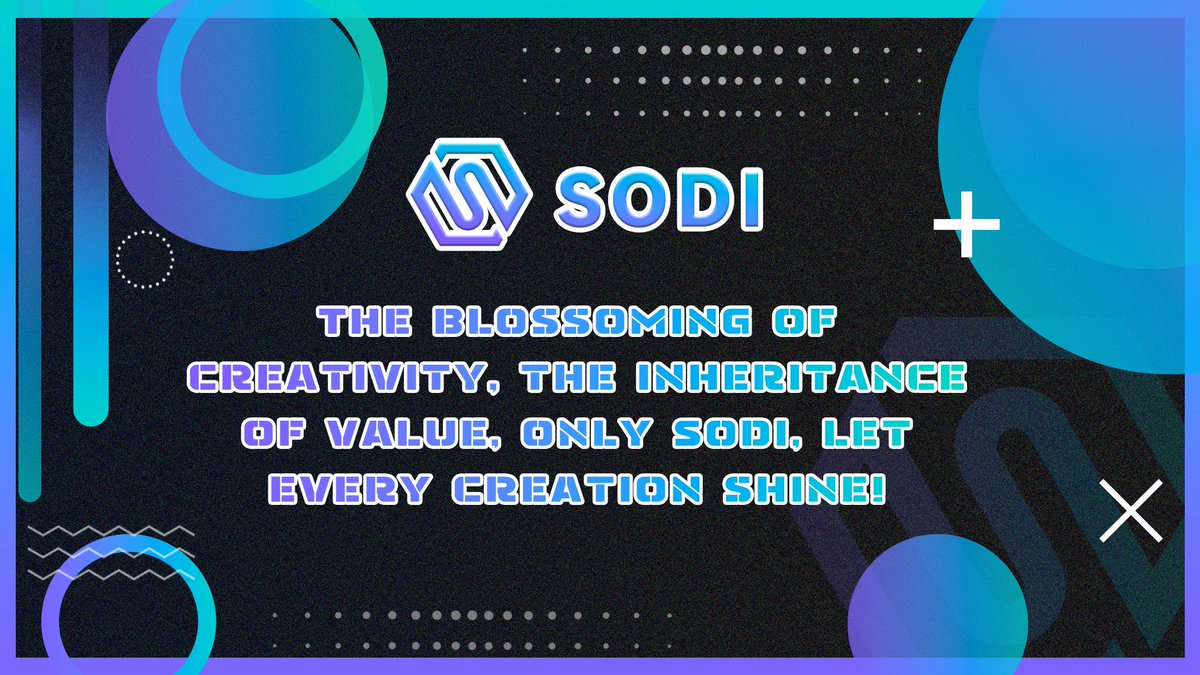 SODI

THE BLOSSOMING OF CREATIVITY, THE INHERITANCE OF VALUE, ONLY SODI, LET EVERY CREATION SHINE!